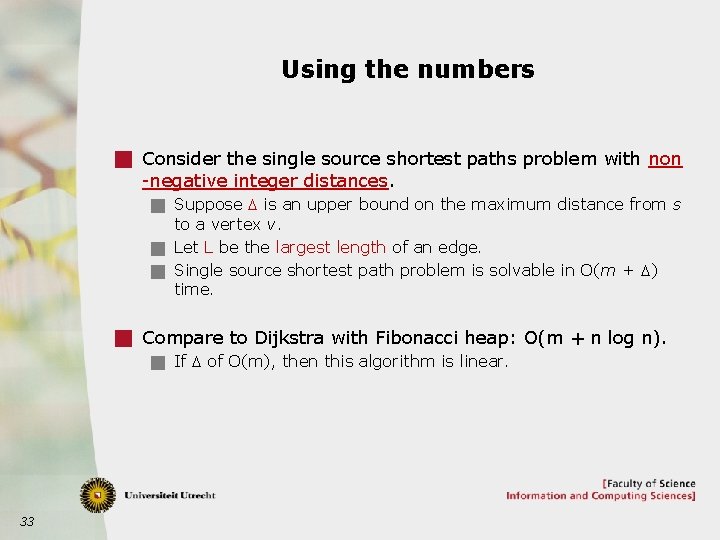 Using the numbers

Consider the single source shortest paths problem with non-negative integer distances.

Suppose $\Delta$ is an upper bound on the maximum distance from $s$ to a vertex $v$.

Let L be the largest length of an edge.

Single source shortest path problem is solvable in $O(m + \Delta)$ time.

Compare to Dijkstra with Fibonacci heap: $O(m + n \log n)$.

If $\Delta$ of $O(m)$, then this algorithm is linear.

Universiteit Utrecht

[Faculty of Science
Information and Computing Sciences]

33